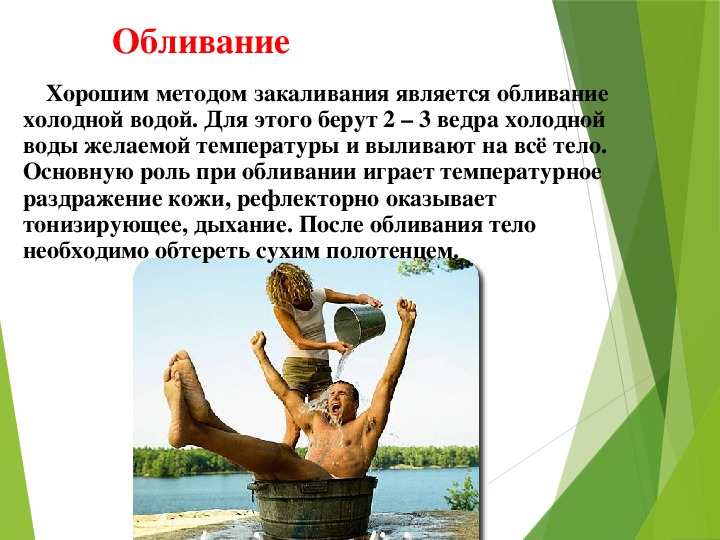 Обливание

Хорошим методом закаливания является обливание холодной водой. Для этого берут 2 – 3 ведра холодной воды желаемой температуры и выливают на всё тело. Основную роль при обливании играет температурное раздражение кожи, рефлекторно оказывает тонизирующее, дыхание. После обливания тело необходимо обтереть сухим полотенцем.